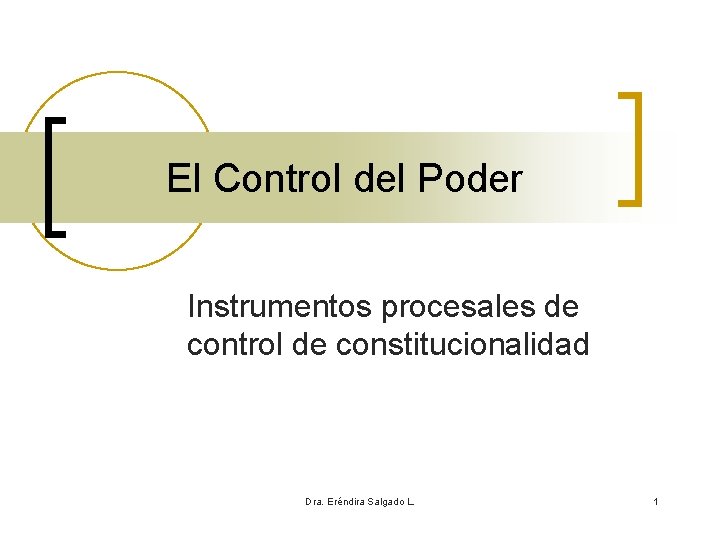 El Control del Poder

Instrumentos procesales de control de constitucionalidad

Dra. Eréndira Salgado L.

1